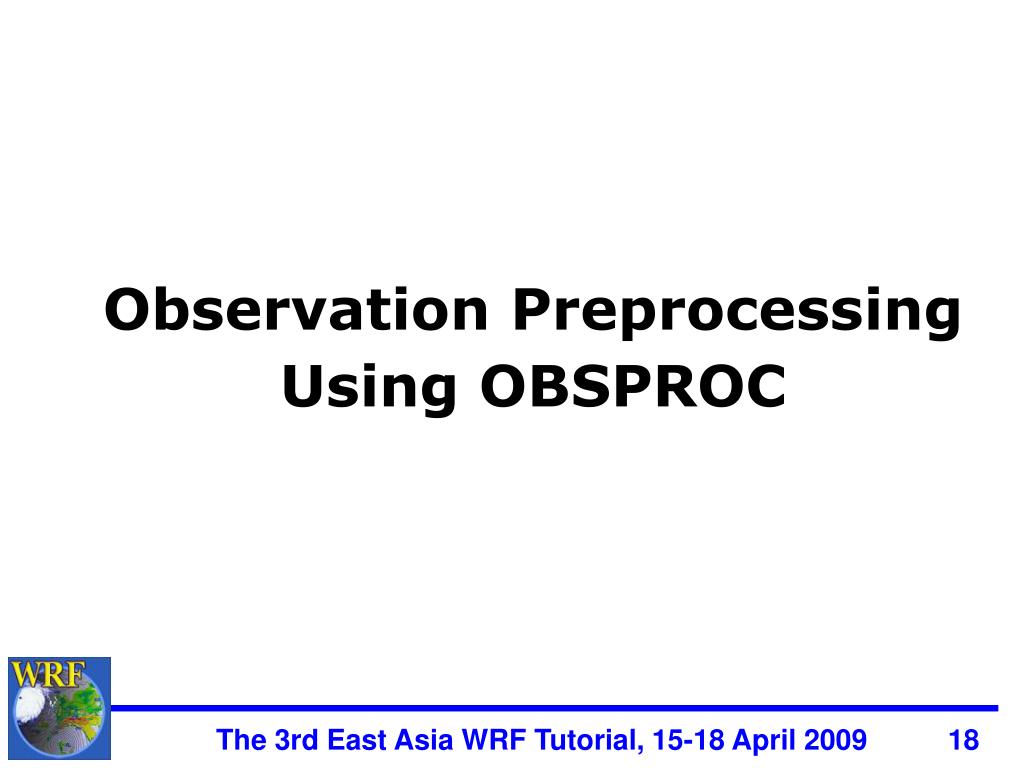 Observation Preprocessing
Using OBSPROC

WRF

The 3rd East Asia WRF Tutorial, 15-18 April 2009 18